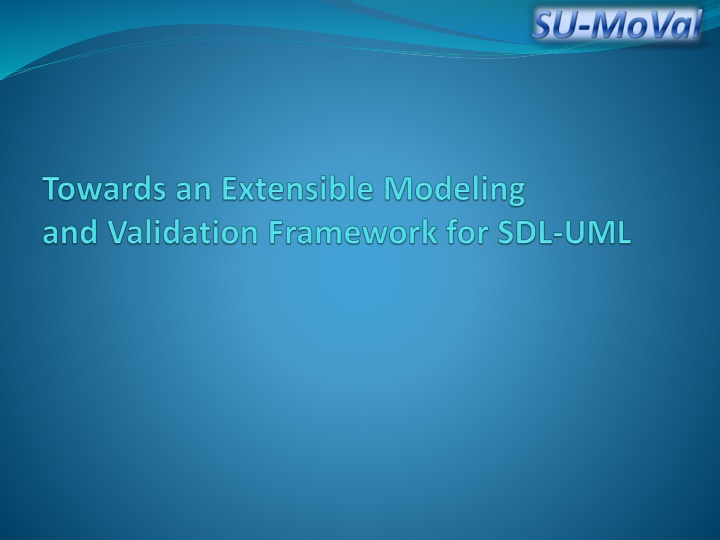 SU-MoVal

Towards an Extensible Modeling and Validation Framework for SDL-UML